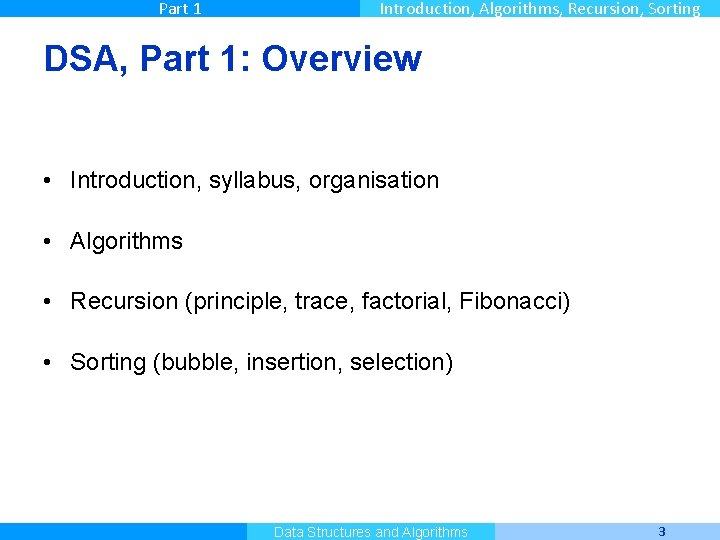 Part 1

Introduction, Algorithms, Recursion, Sorting

DSA, Part 1: Overview

• Introduction, syllabus, organisation

• Algorithms

• Recursion (principle, trace, factorial, Fibonacci)

• Sorting (bubble, insertion, selection)

Data Structures and Algorithms

3